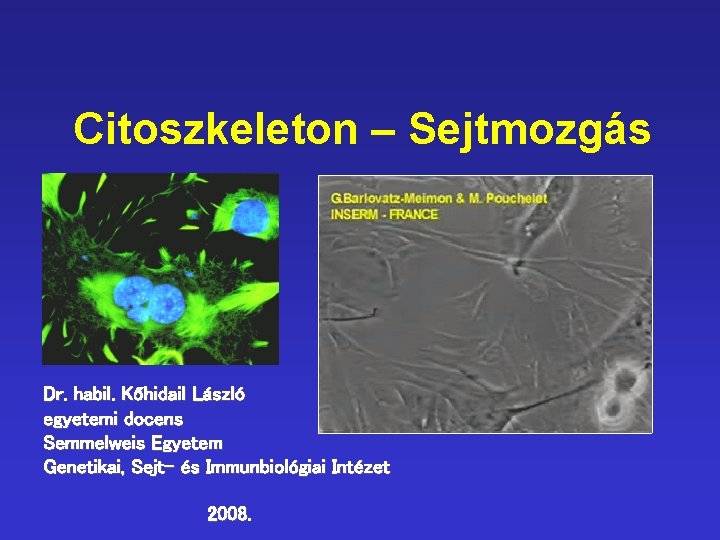 Citoszkeleton – Sejtmozgás

G.Barlovatz-Meimon & M. Pouchelet
INSERM - FRANCE

Dr. habil. Kőhidail László
egyetemi docens
Semmelweis Egyetem
Genetikai, Sejt- és Immunbiológiai Intézet

2008.